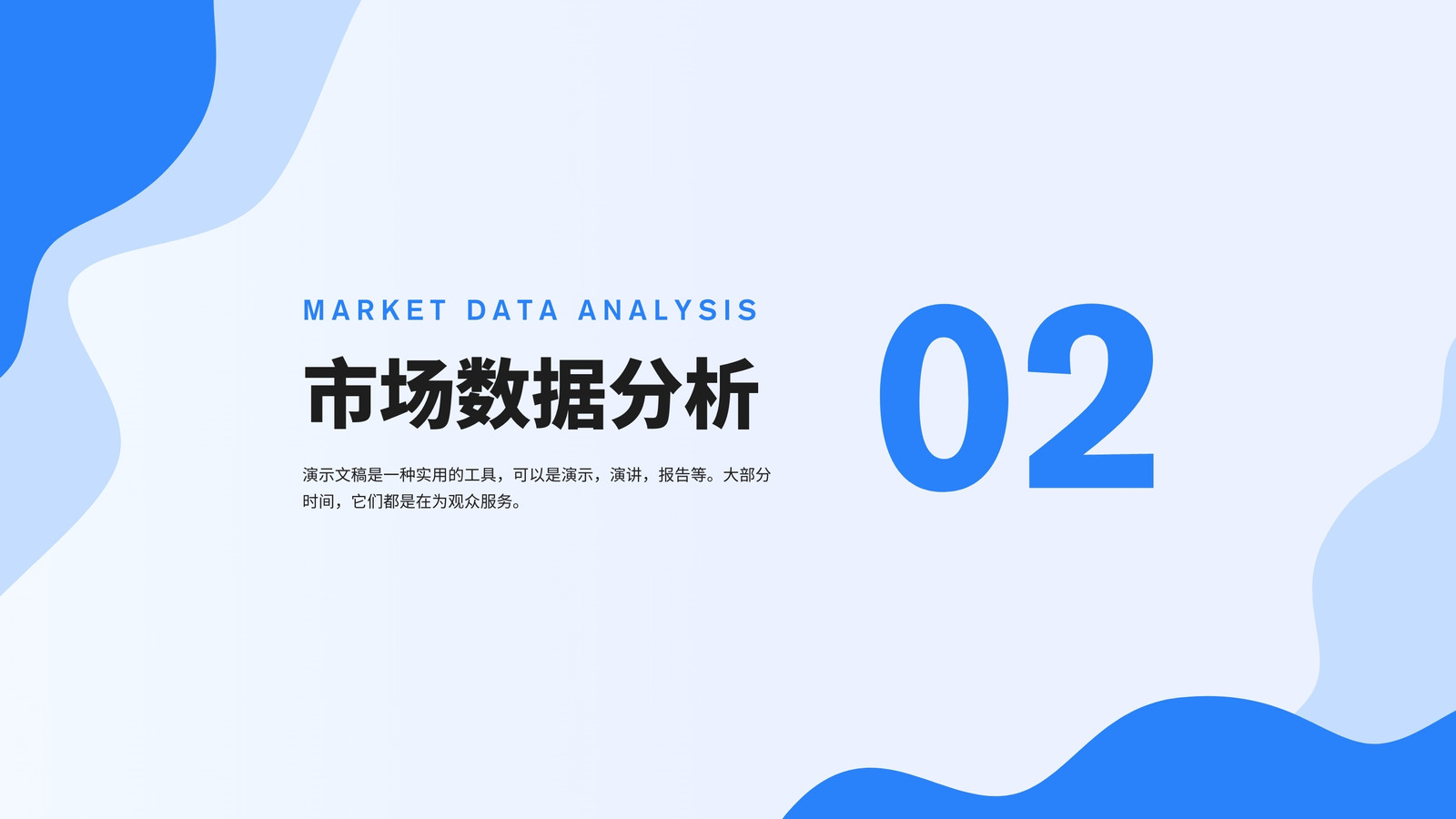 MARKET DATA ANALYSIS

市场数据分析

演示文稿是一种实用的工具，可以是演示，演讲，报告等。大部分时间，它们都是在为观众服务。

02